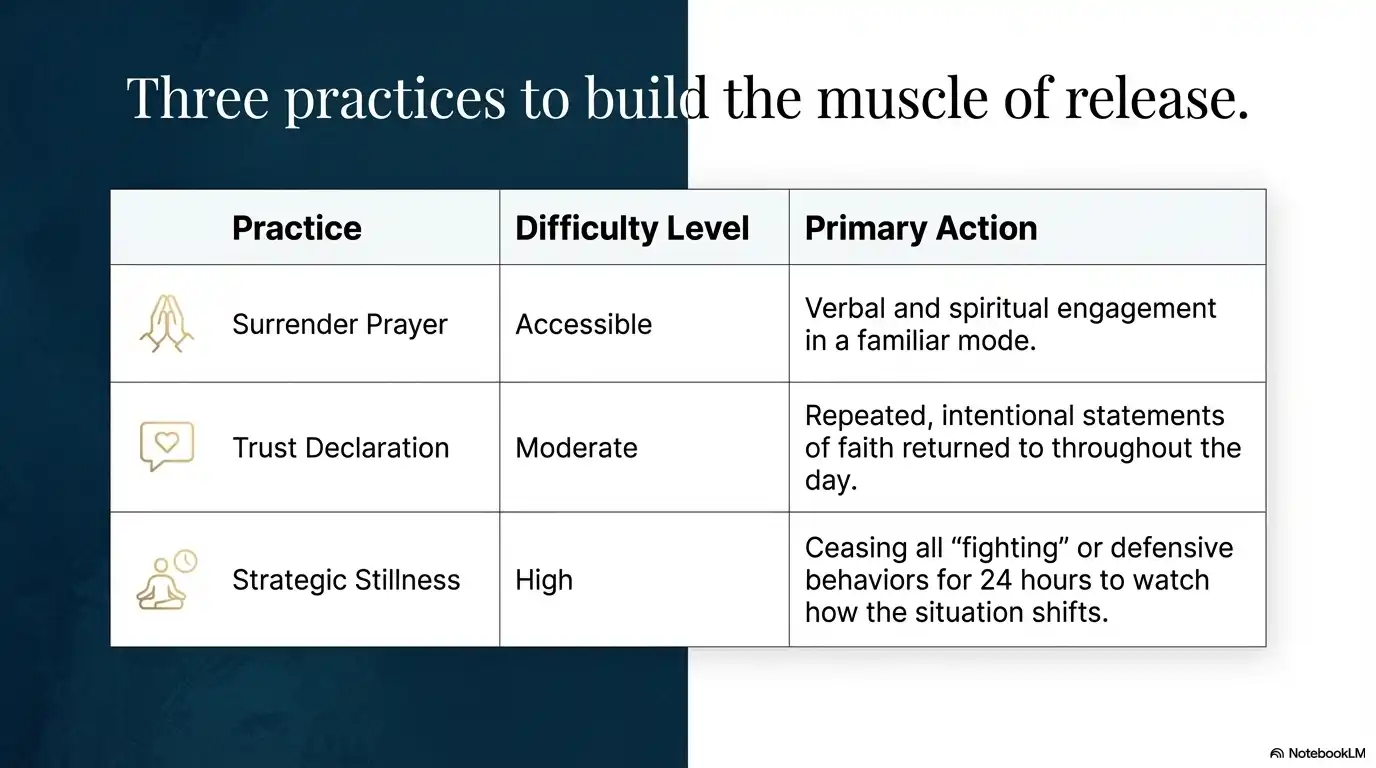 Three practices to build the muscle of release.

| Practice | Difficulty Level | Primary Action |
|---|---|---|
| Surrender Prayer | Accessible | Verbal and spiritual engagement in a familiar mode. |
| Trust Declaration | Moderate | Repeated, intentional statements of faith returned to throughout the day. |
| Strategic Stillness | High | Ceasing all “fighting” or defensive behaviors for 24 hours to watch how the situation shifts. |

NotebookLM